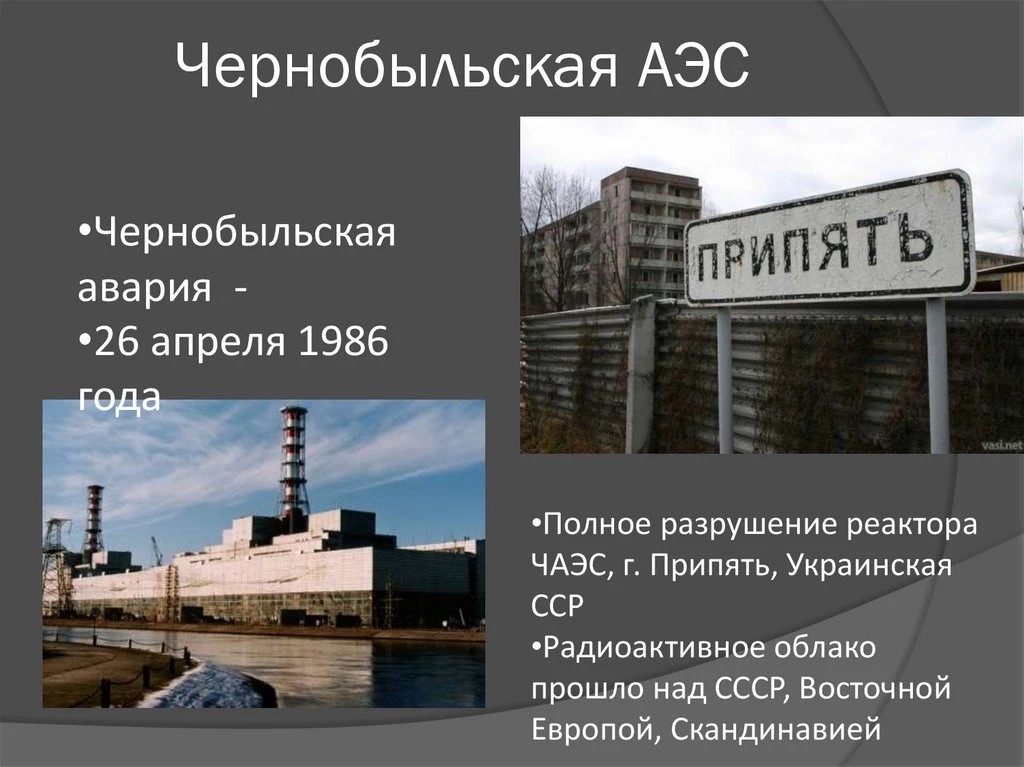 Чернобыльская АЭС

•Чернобыльская авария -
•26 апреля 1986 года

ПРИПЯТЬ

vasi.net

•Полное разрушение реактора ЧАЭС, г. Припять, Украинская ССР
•Радиоактивное облако прошло над СССР, Восточной Европой, Скандинавией